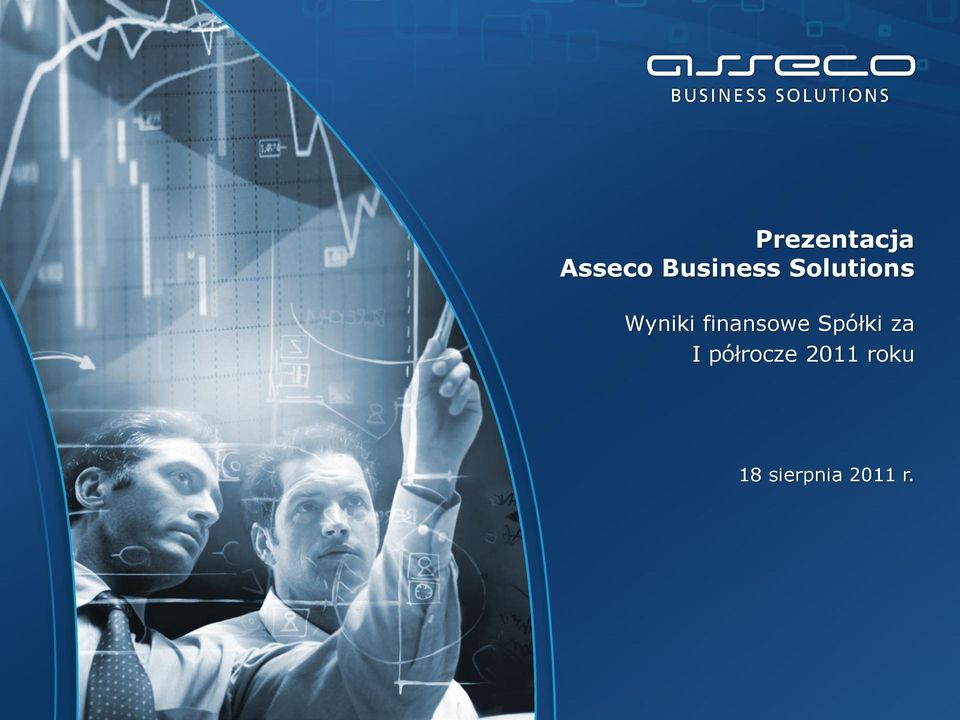 asseco
BUSINESS SOLUTIONS

Prezentacja
Asseco Business Solutions

Wyniki finansowe Spółki za I półrocze 2011 roku

18 sierpnia 2011 r.